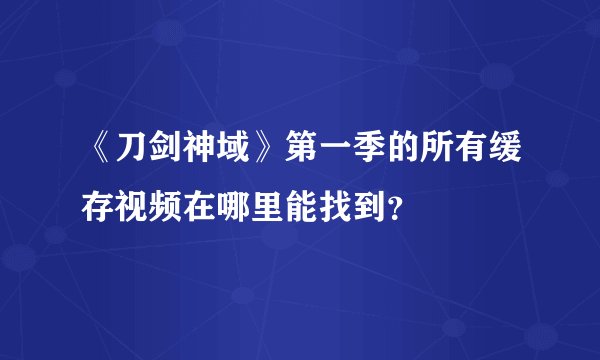 《刀剑神域》第一季的所有缓存视频在哪里能找到？